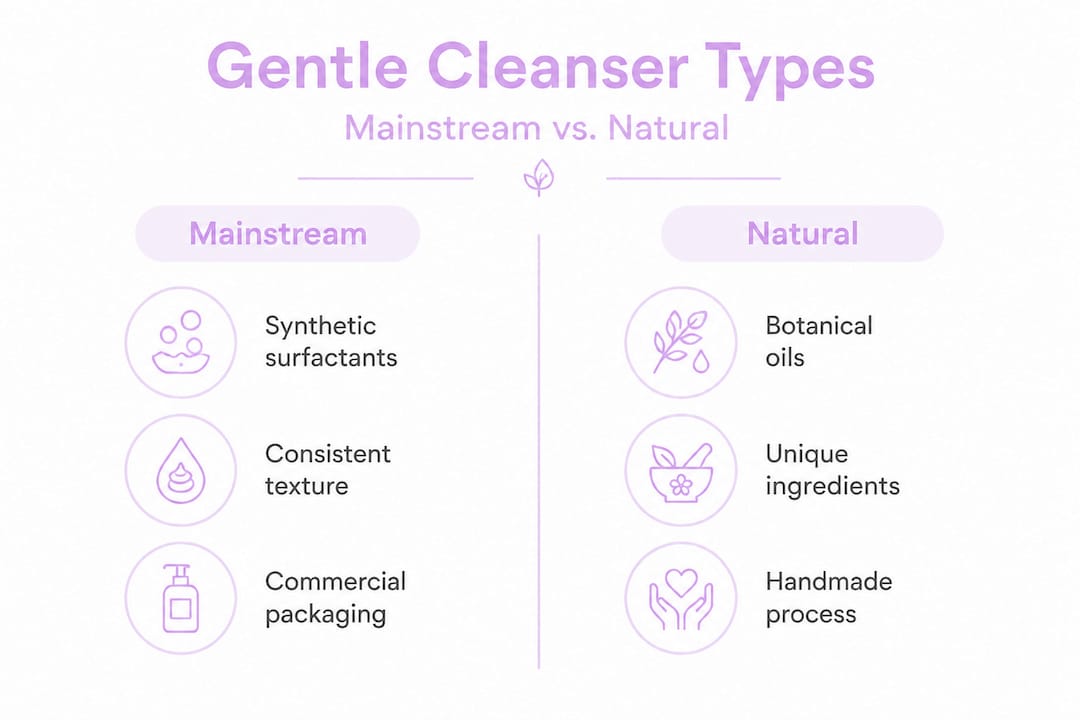 Gentle Cleanser Types

Mainstream vs. Natural

Mainstream

Synthetic surfactants

Consistent texture

Commercial packaging

Natural

Botanical oils

Unique ingredients

Handmade process